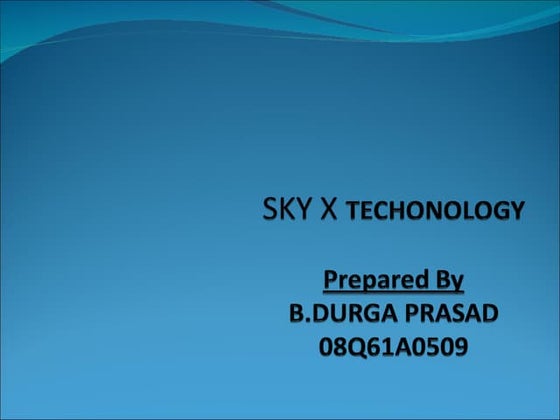 SKY X TECHONOLOGY

Prepared By
B.DURGA PRASAD
08Q61A0509